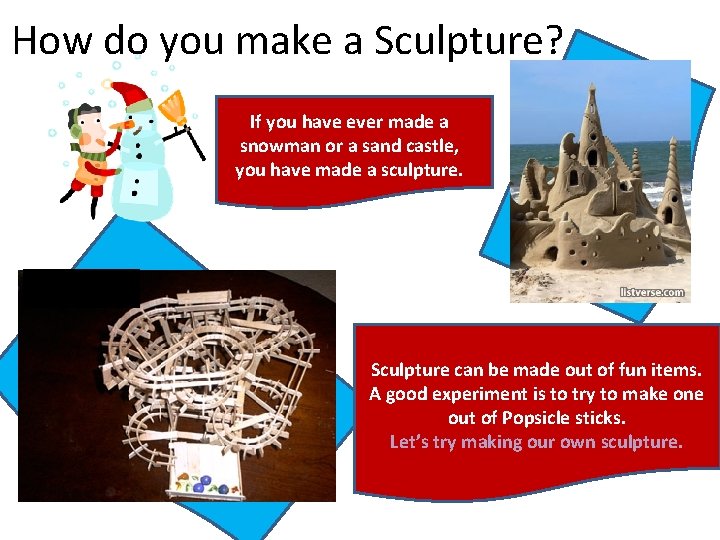 How do you make a Sculpture?

If you have ever made a snowman or a sand castle, you have made a sculpture.

listverse.com

Sculpture can be made out of fun items. A good experiment is to try to make one out of Popsicle sticks.
Let's try making our own sculpture.